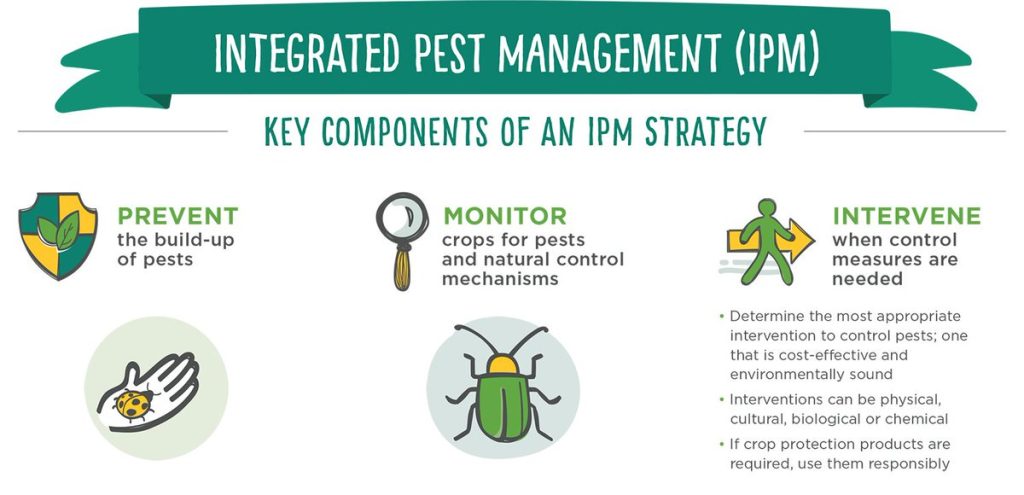 INTEGRATED PEST MANAGEMENT (IPM)

KEY COMPONENTS OF AN IPM STRATEGY

PREVENT
the build-up of pests

MONITOR
crops for pests and natural control mechanisms

INTERVENE
when control measures are needed

• Determine the most appropriate intervention to control pests; one that is cost-effective and environmentally sound
• Interventions can be physical, cultural, biological or chemical
• If crop protection products are required, use them responsibly